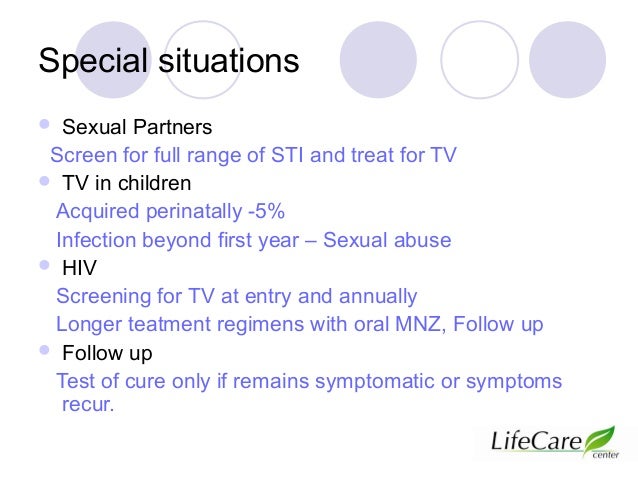 Special situations

- Sexual Partners

Screen for full range of STI and treat for TV

- TV in children

Acquired perinatally -5%

Infection beyond first year – Sexual abuse

- HIV

Screening for TV at entry and annually

Longer teatment regimens with oral MNZ, Follow up

- Follow up

Test of cure only if remains symptomatic or symptoms recur.

LifeCare center